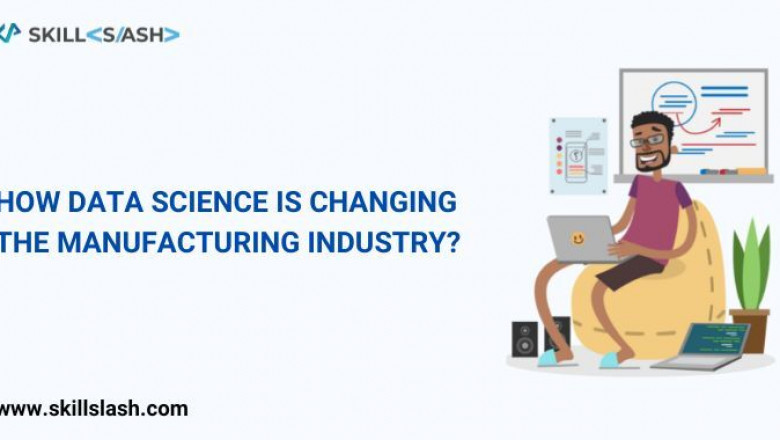 SKILL<S/ASH>

HOW DATA SCIENCE IS CHANGING THE MANUFACTURING INDUSTRY?

www.skillslash.com